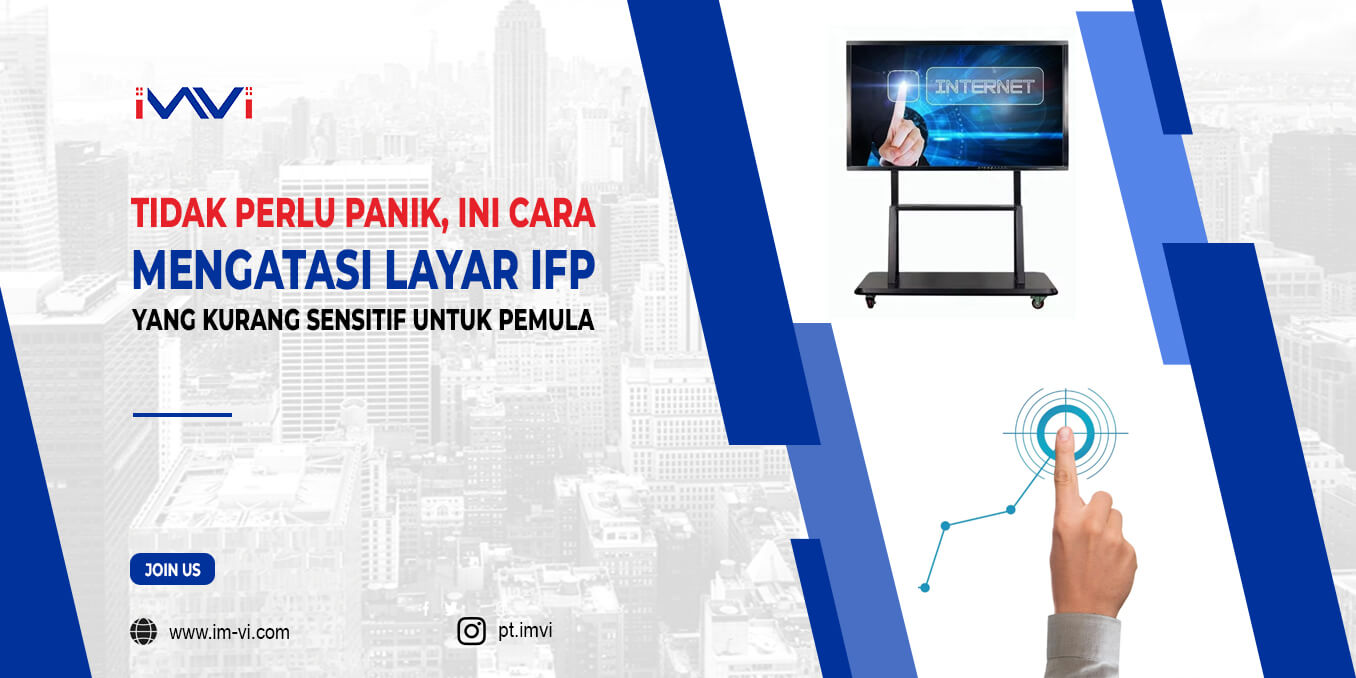 iMVi

TIDAK PERLU PANIK, INI CARA
MENGATASI LAYAR IFP
YANG KURANG SENSITIF UNTUK PEMULA

INTERNET

JOIN US

www.im-vi.com

pt.imvi